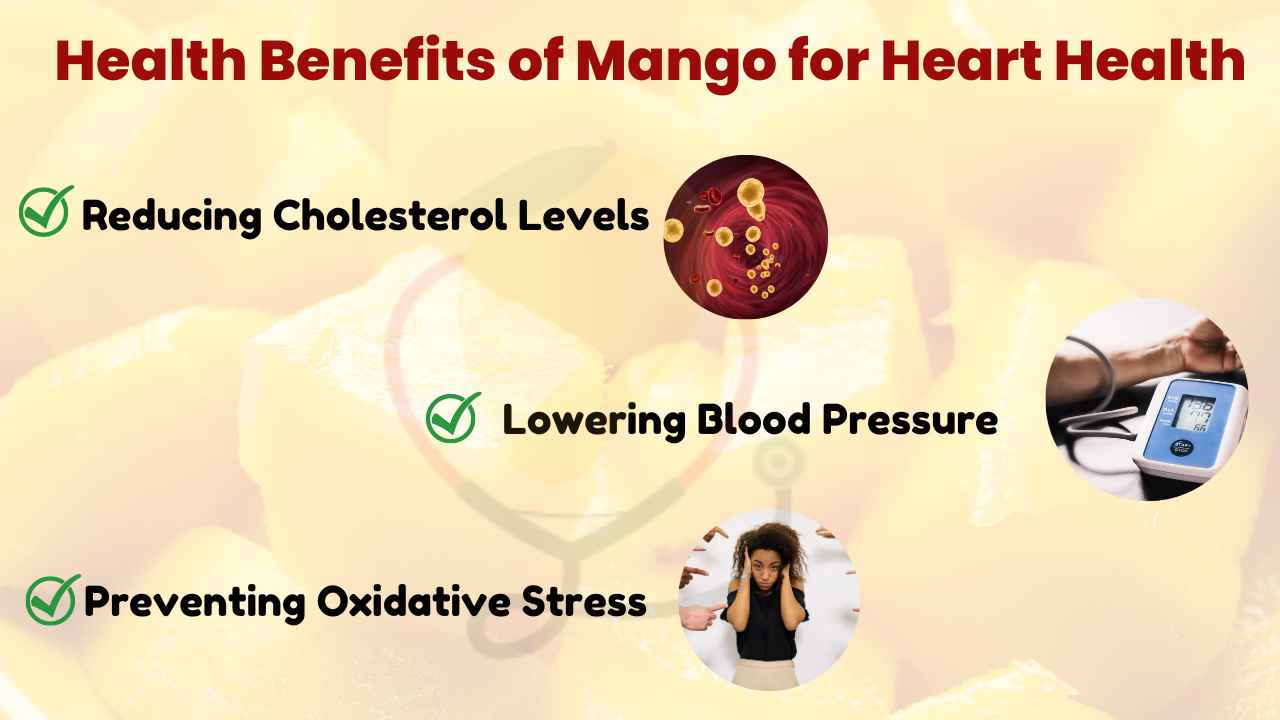 Health Benefits of Mango for Heart Health

Reducing Cholesterol Levels

Lowering Blood Pressure

Preventing Oxidative Stress